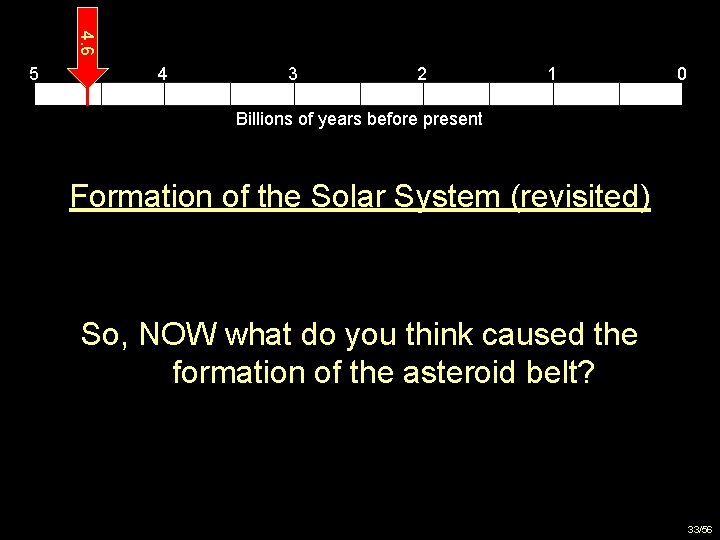 4.6

5 4 3 2 1 0

Billions of years before present

Formation of the Solar System (revisited)

So, NOW what do you think caused the formation of the asteroid belt?

33/56